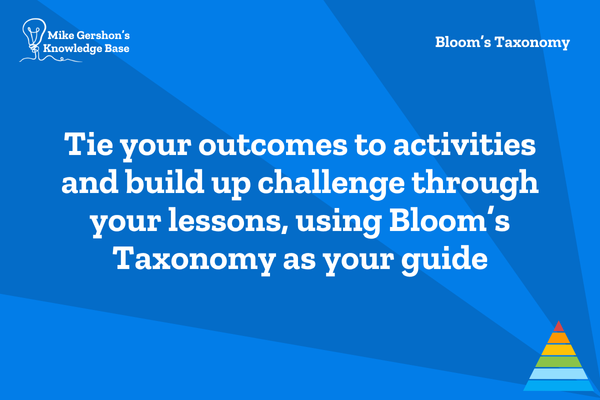 Mike Gershon's Knowledge Base

Bloom's Taxonomy

Tie your outcomes to activities and build up challenge through your lessons, using Bloom's Taxonomy as your guide